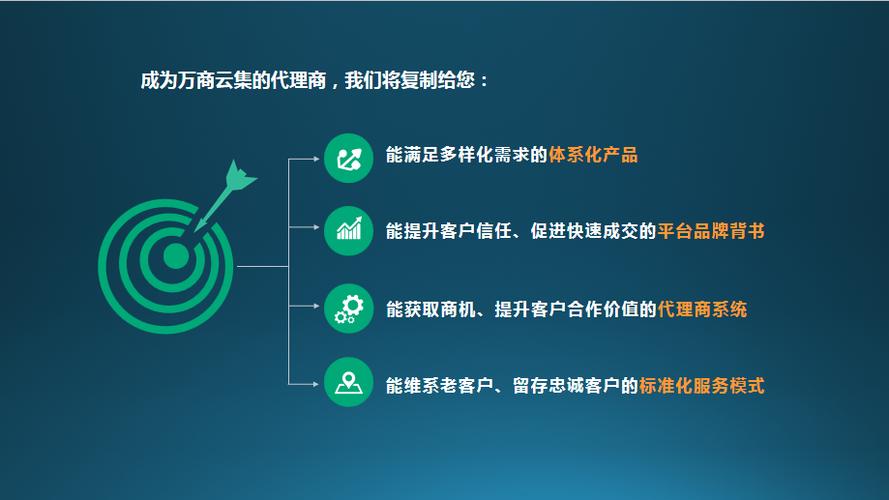 成为万商云集的代理商，我们将复制给您：

能满足多样化需求的体系化产品

能提升客户信任、促进快速成交的平台品牌背书

能获取商机、提升客户合作价值的代理商系统

能维系老客户、留存忠诚客户的标准化服务模式